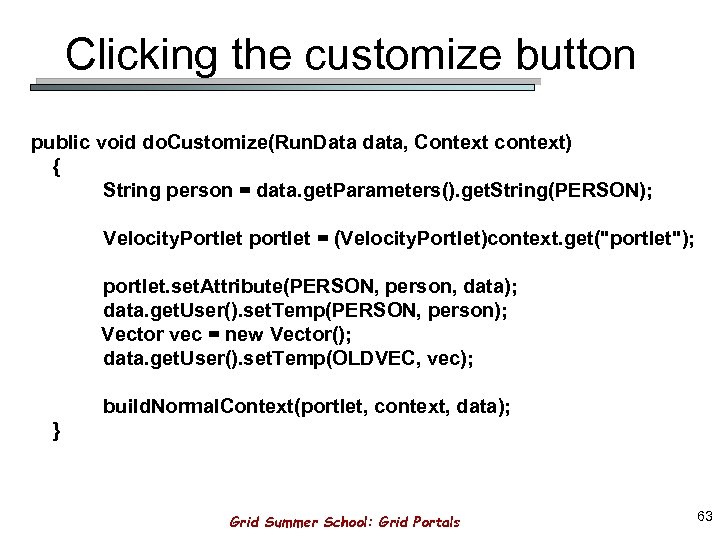 Clicking the customize button

public void doCustomize(RunData data, Context context)
{
String person = data.getParameters().getString(PERSON);

VelocityPortlet portlet = (VelocityPortlet)context.get("portlet");

portlet.setAttribute(PERSON, person, data);
data.getUser().setTemp(PERSON, person);
Vector vec = new Vector();
data.getUser().setTemp(OLDVEC, vec);

buildNormalContext(portlet, context, data);
}

Grid Summer School: Grid Portals

63